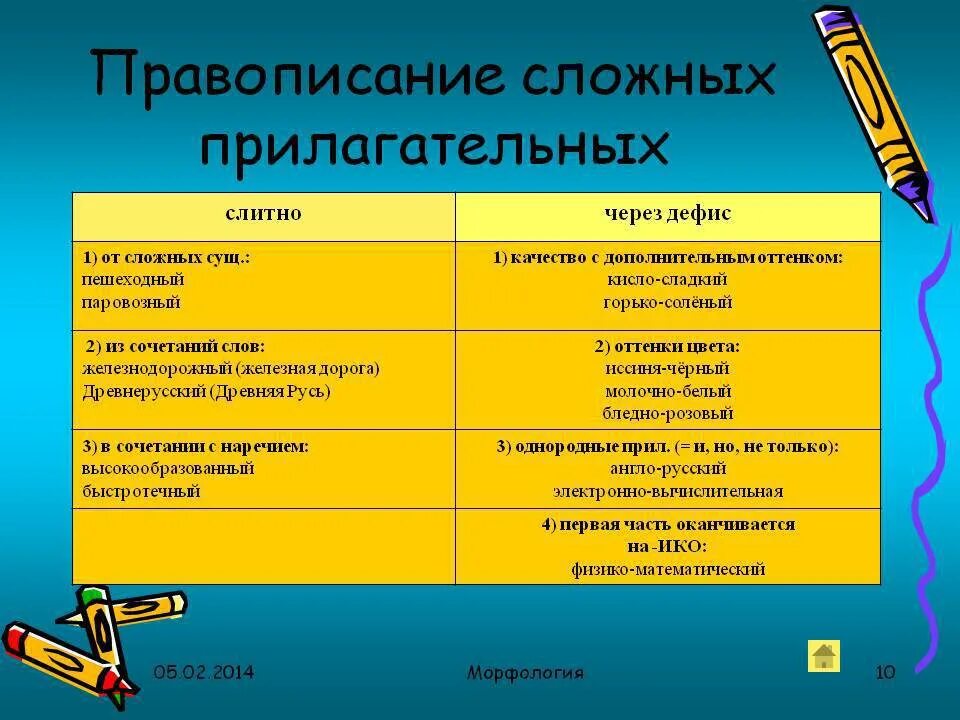 Правописание сложных прилагательных

| слитно | через дефис |
|---|---|
| 1) от сложных сущ.: пешеходный паровозный | 1) качество с дополнительным оттенком: кисло-сладкий горько-солёный |
| 2) из сочетаний слов: железнодорожный (железная дорога) Древнерусский (Древняя Русь) | 2) оттенки цвета: иссиня-чёрный молочно-белый бледно-розовый |
| 3) в сочетании с наречием: высокообразованный быстротечный | 3) однородные прил. (= и, но, не только): англо-русский электронно-вычислительная |
| | 4) первая часть оканчивается на -ИКО: физико-математический |

05.02.2014 Морфология 10